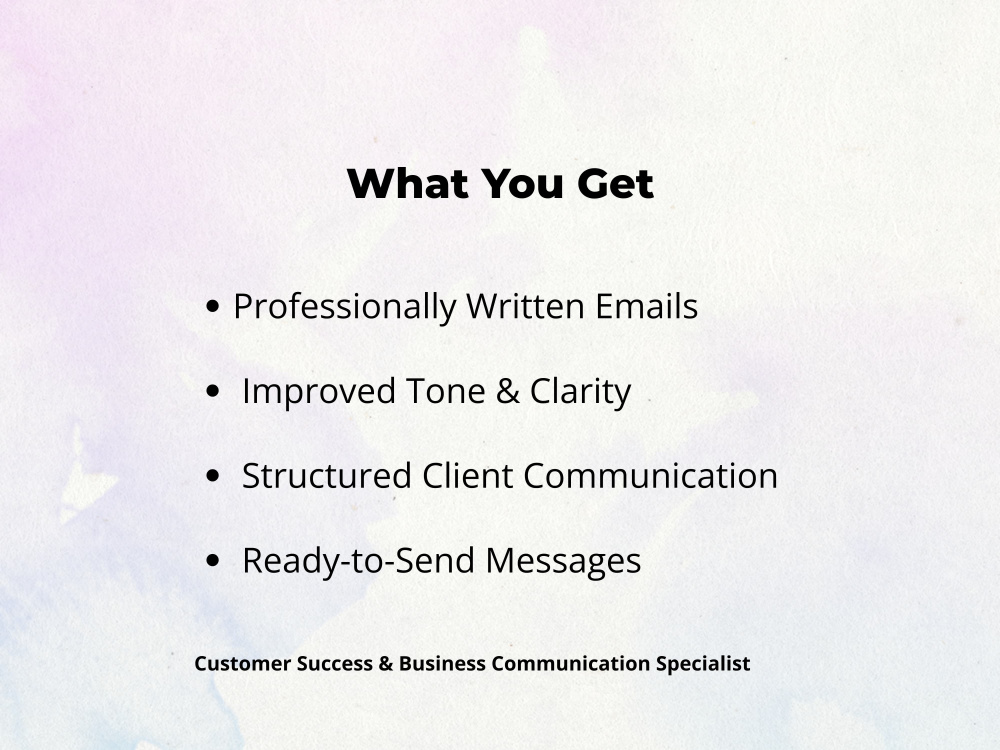 What You Get

• Professionally Written Emails
• Improved Tone & Clarity
• Structured Client Communication
• Ready-to-Send Messages

Customer Success & Business Communication Specialist